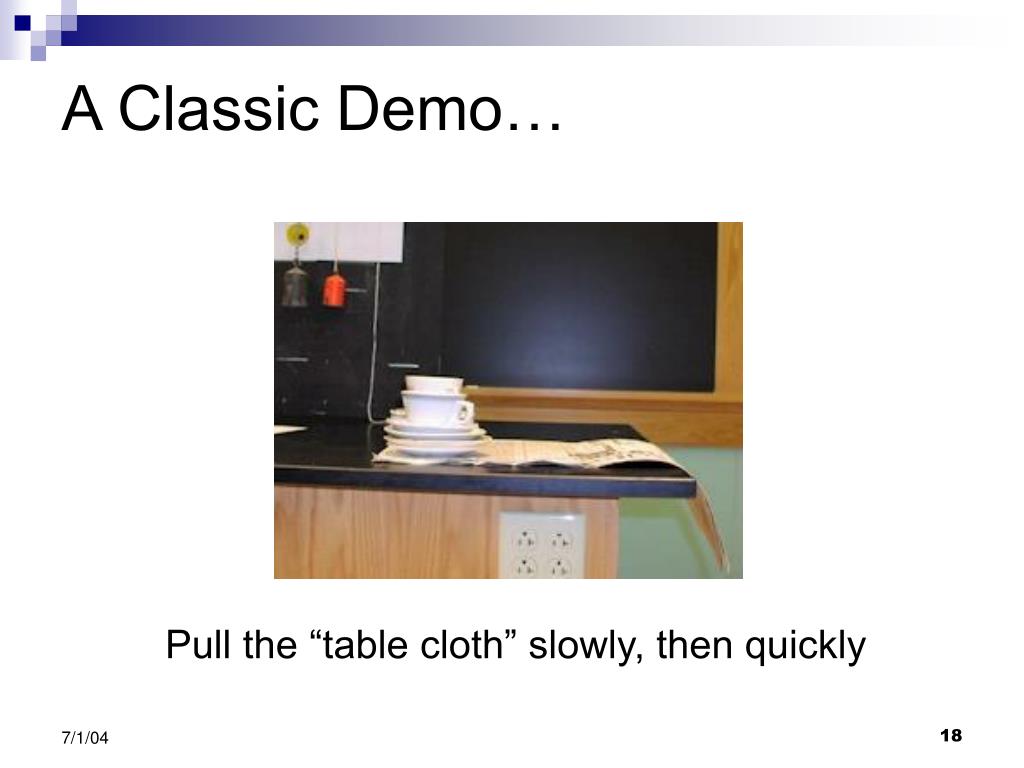 A Classic Demo…

Pull the “table cloth” slowly, then quickly

7/1/04

18